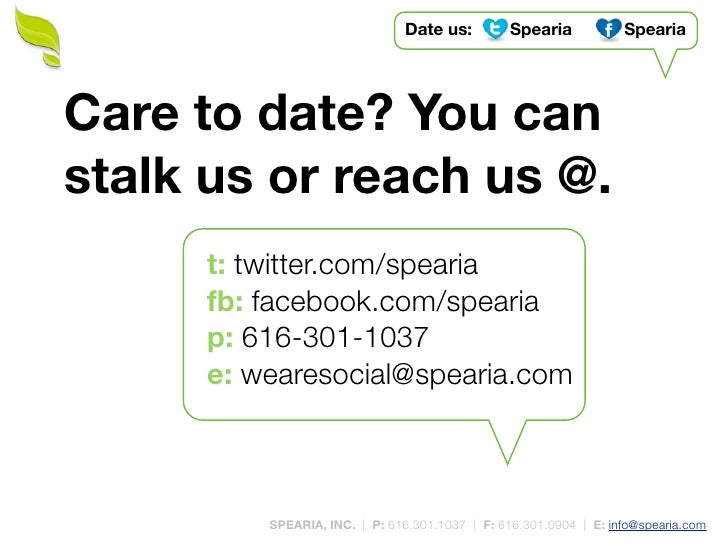 Date us: t Spearia f Spearia

Care to date? You can stalk us or reach us @.

t: twitter.com/spearia
fb: facebook.com/spearia
p: 616-301-1037
e: wearesocial@spearia.com

SPEARIA, INC. | P: 616.301.1037 | F: 616.301.0904 | E: info@spearia.com